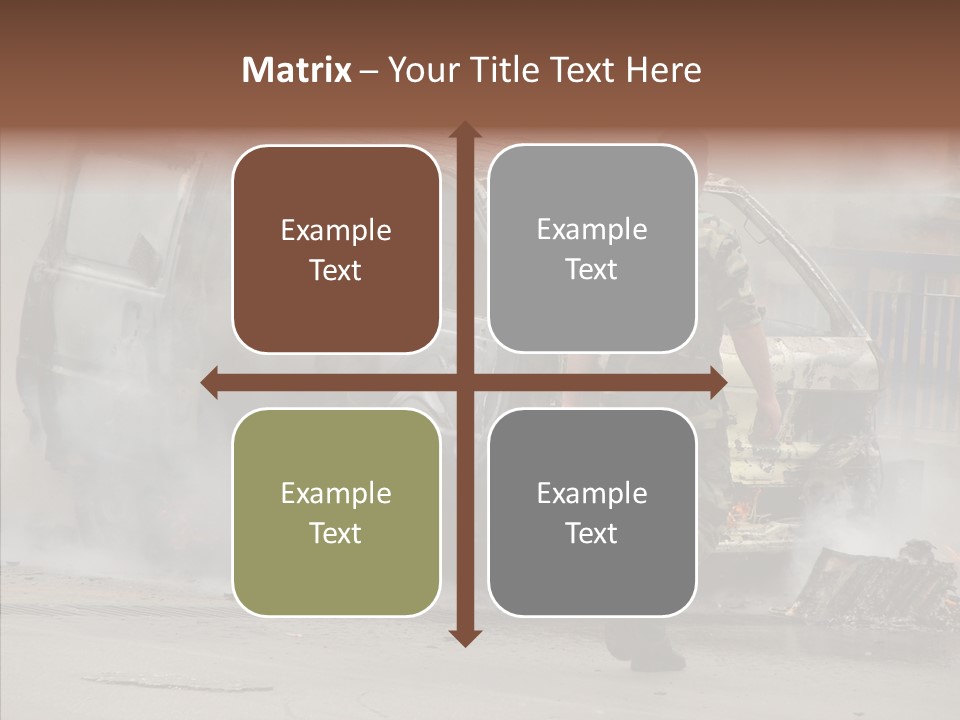 Matrix – Your Title Text Here

Example Text

Example Text

Example Text

Example Text